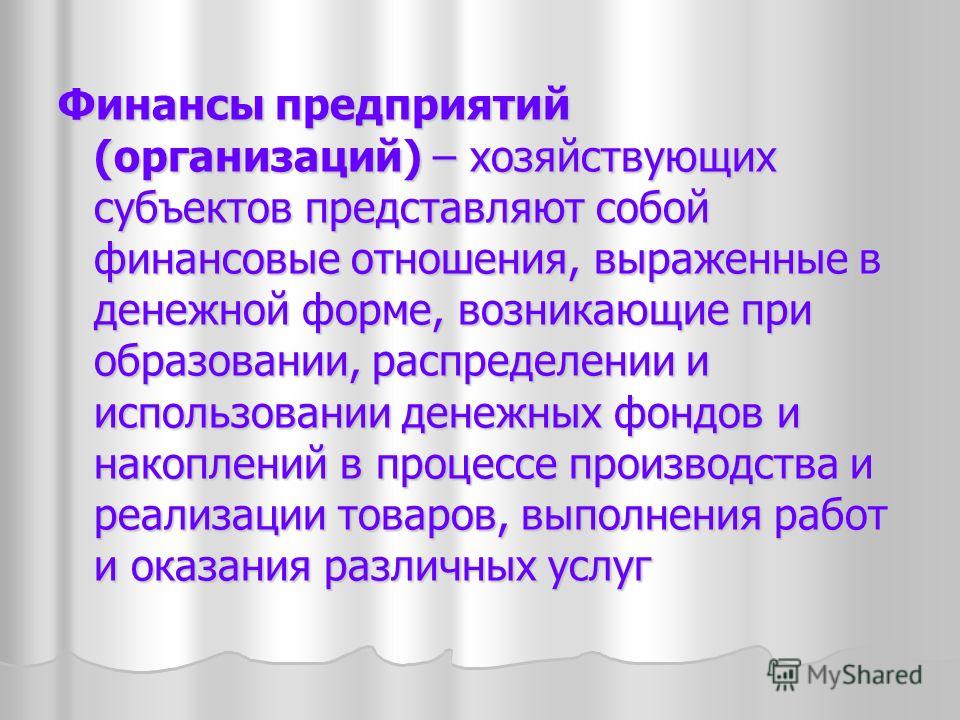 Финансы предприятий (организаций) – хозяйствующих субъектов представляют собой финансовые отношения, выраженные в денежной форме, возникающие при образовании, распределении и использовании денежных фондов и накоплений в процессе производства и реализации товаров, выполнения работ и оказания различных услуг

MyShared